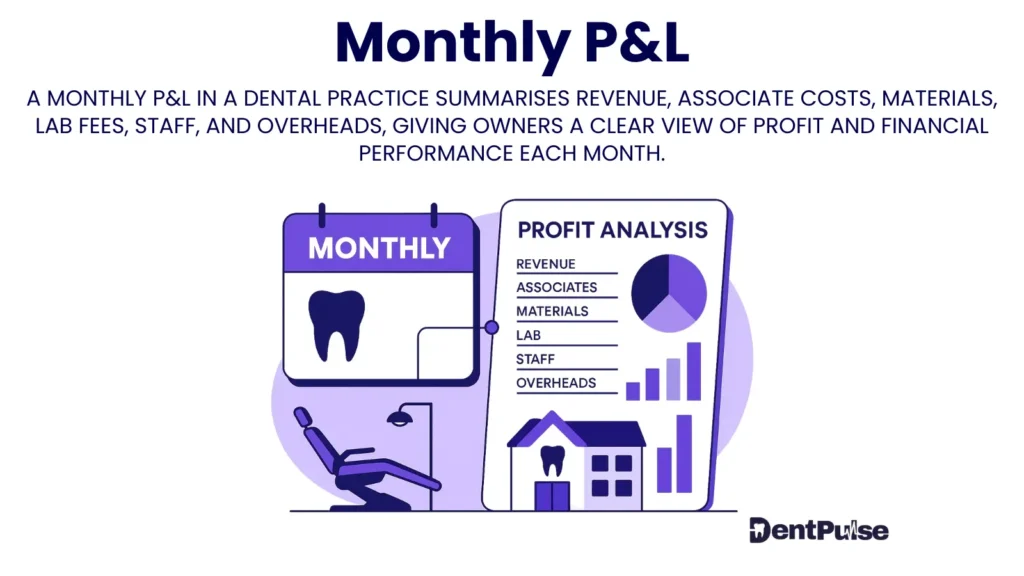 Monthly P&L

A MONTHLY P&L IN A DENTAL PRACTICE SUMMARISES REVENUE, ASSOCIATE COSTS, MATERIALS, LAB FEES, STAFF, AND OVERHEADS, GIVING OWNERS A CLEAR VIEW OF PROFIT AND FINANCIAL PERFORMANCE EACH MONTH.

MONTHLY

PROFIT ANALYSIS

REVENUE
ASSOCIATES
MATERIALS
LAB
STAFF
OVERHEADS

DentPulse